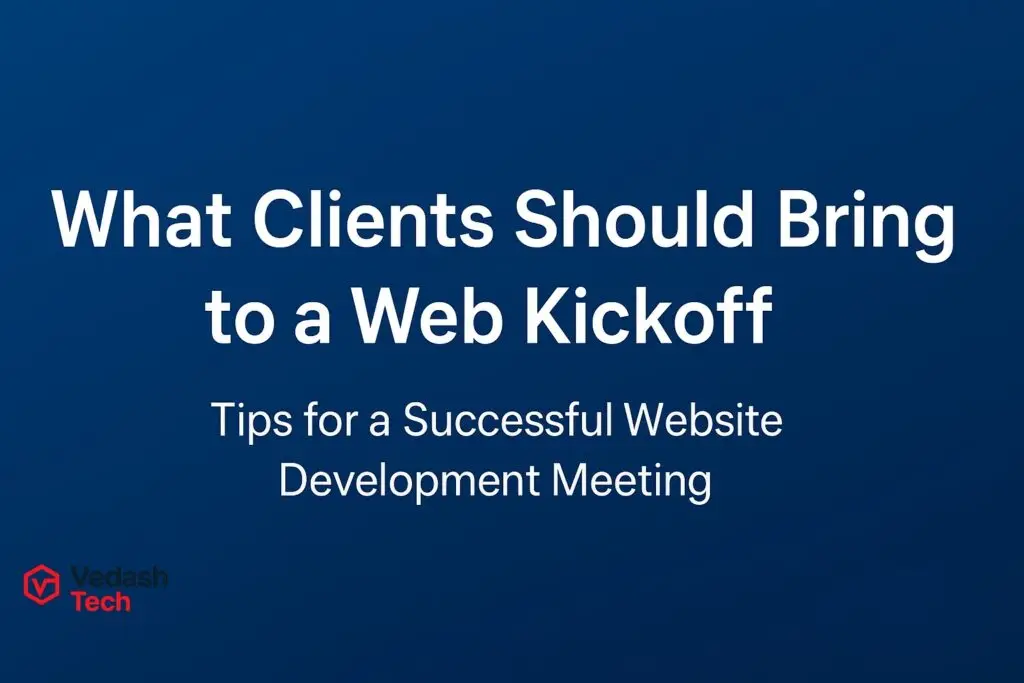 What Clients Should Bring to a Web Kickoff

Tips for a Successful Website Development Meeting

Vedash Tech